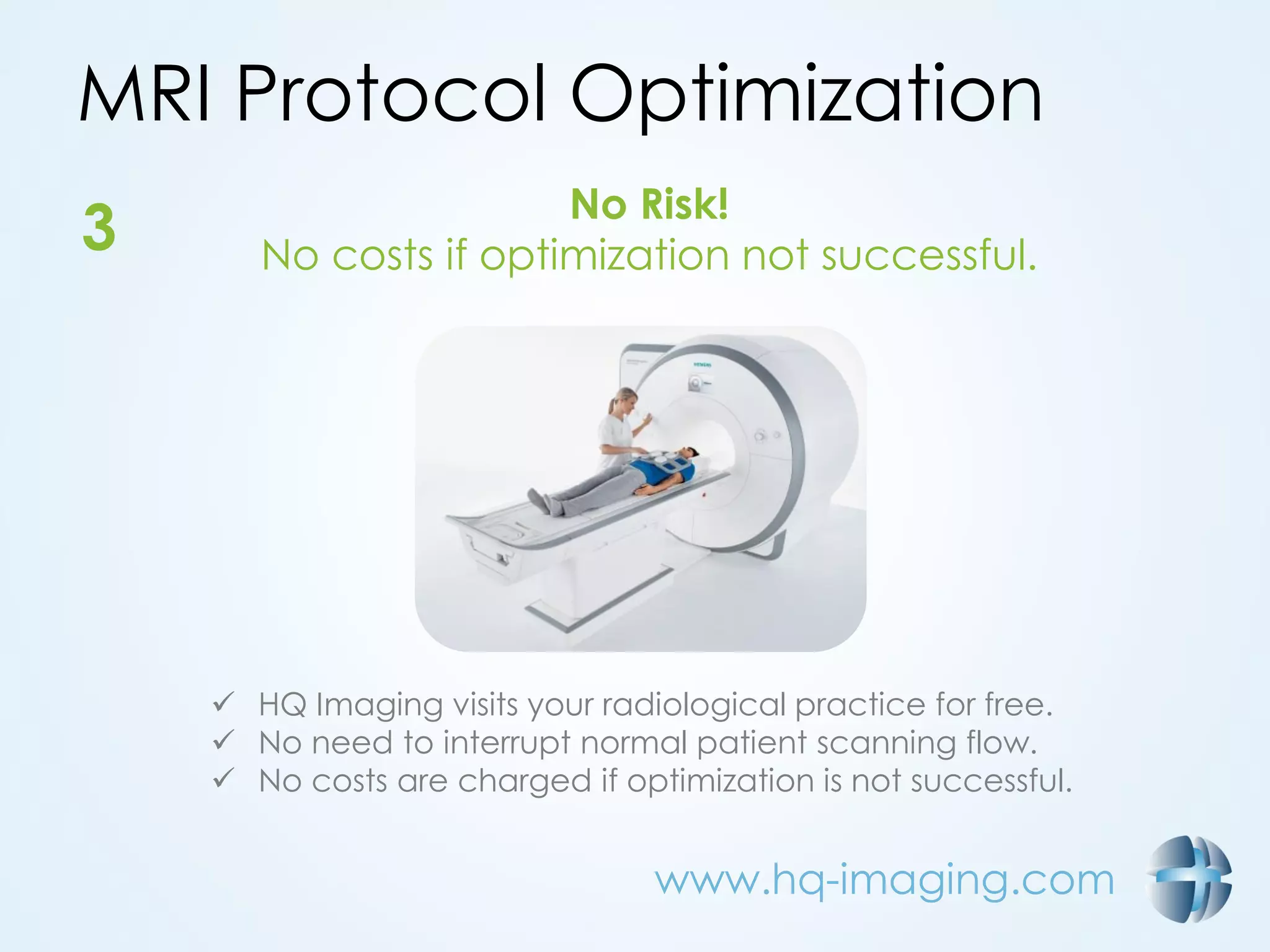 MRI Protocol Optimization

3

No Risk!
No costs if optimization not successful.

SIEMENS

✓ HQ Imaging visits your radiological practice for free.
✓ No need to interrupt normal patient scanning flow.
✓ No costs are charged if optimization is not successful.

www.hq-imaging.com